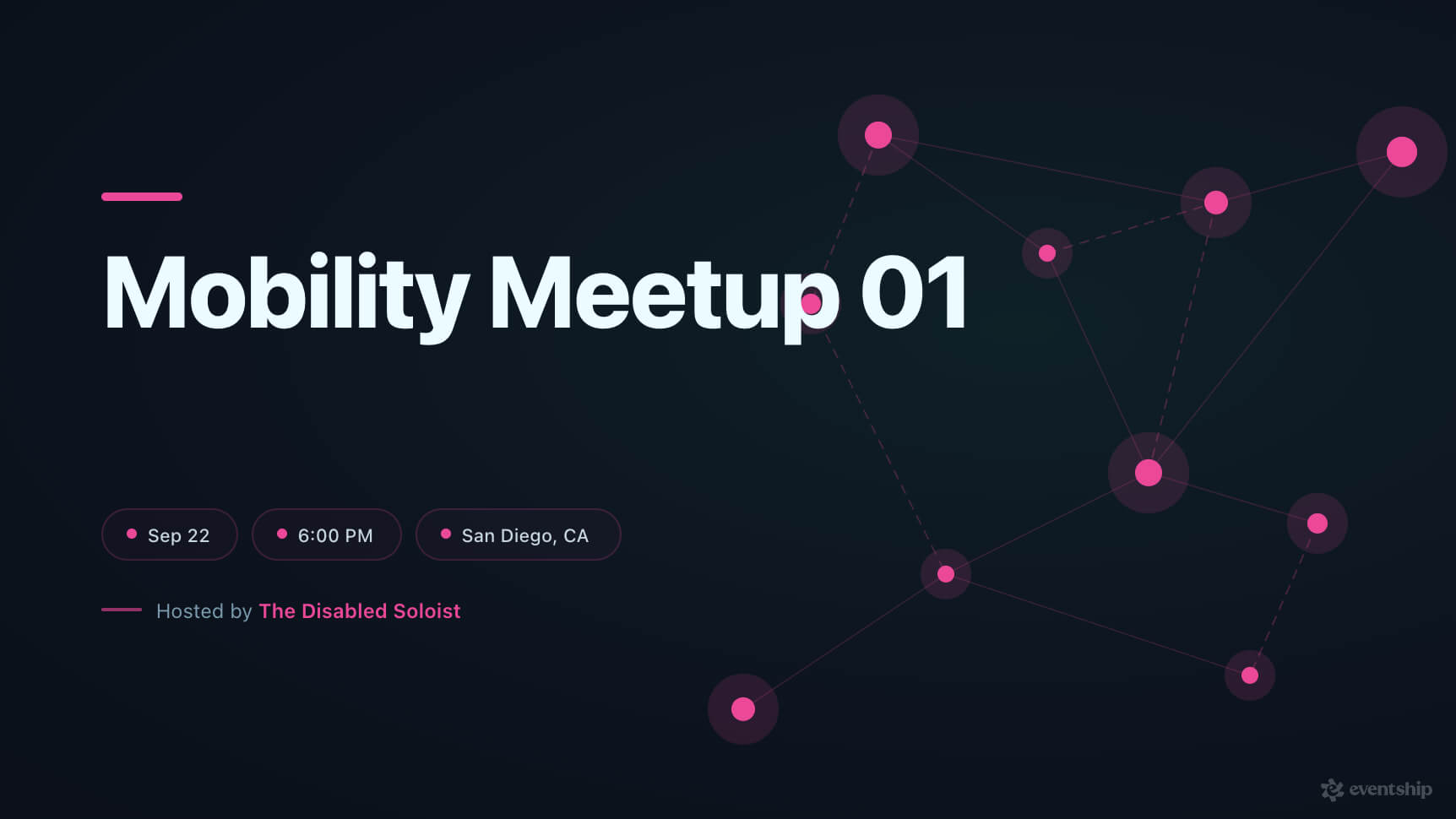 Mobility Meetup 01

Sep 22

6:00 PM

San Diego, CA

Hosted by The Disabled Soloist

eventship